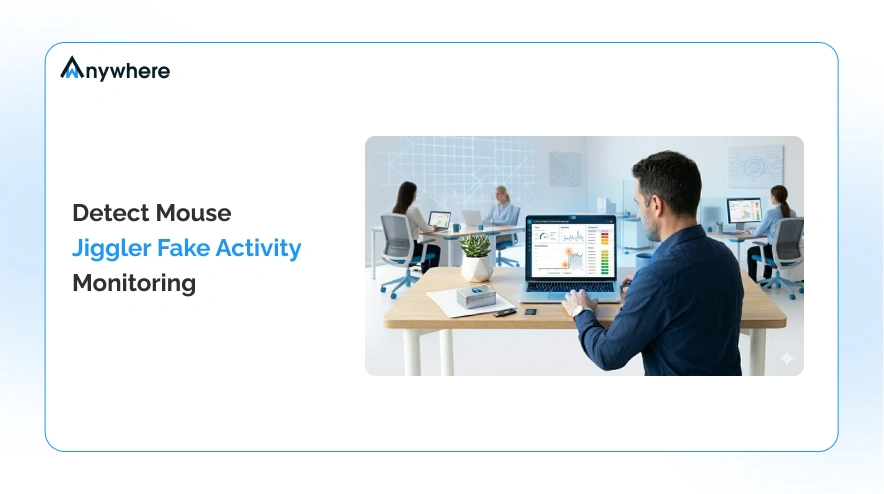 Anywhere

Detect Mouse Jiggler Fake Activity Monitoring